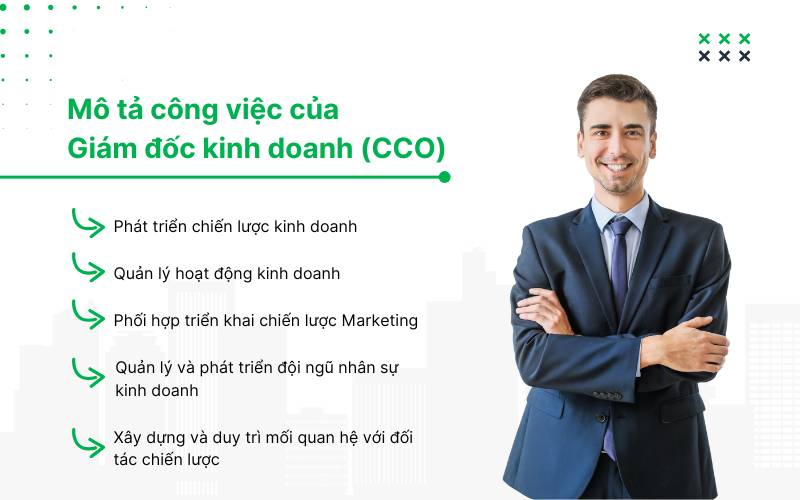 Mô tả công việc của Giám đốc kinh doanh (CCO)

Phát triển chiến lược kinh doanh

Quản lý hoạt động kinh doanh

Phối hợp triển khai chiến lược Marketing

Quản lý và phát triển đội ngũ nhân sự kinh doanh

Xây dựng và duy trì mối quan hệ với đối tác chiến lược